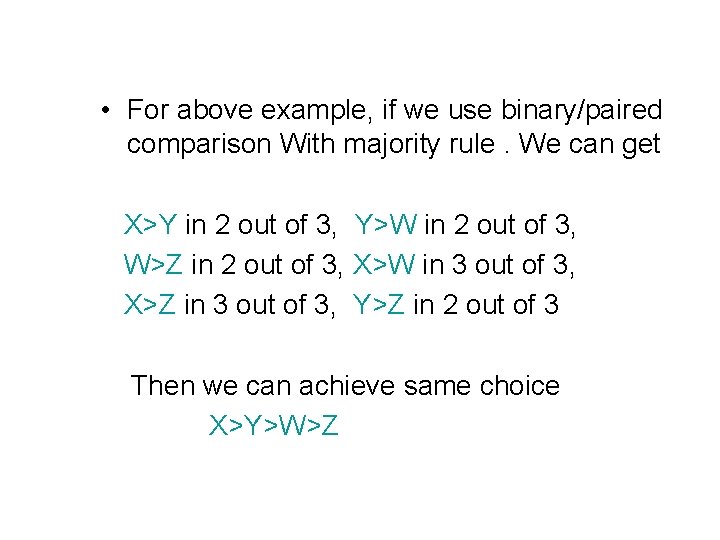 • For above example, if we use binary/paired comparison With majority rule . We can get

X>Y in 2 out of 3, Y>W in 2 out of 3,
W>Z in 2 out of 3, X>W in 3 out of 3,
X>Z in 3 out of 3, Y>Z in 2 out of 3

Then we can achieve same choice
X>Y>W>Z